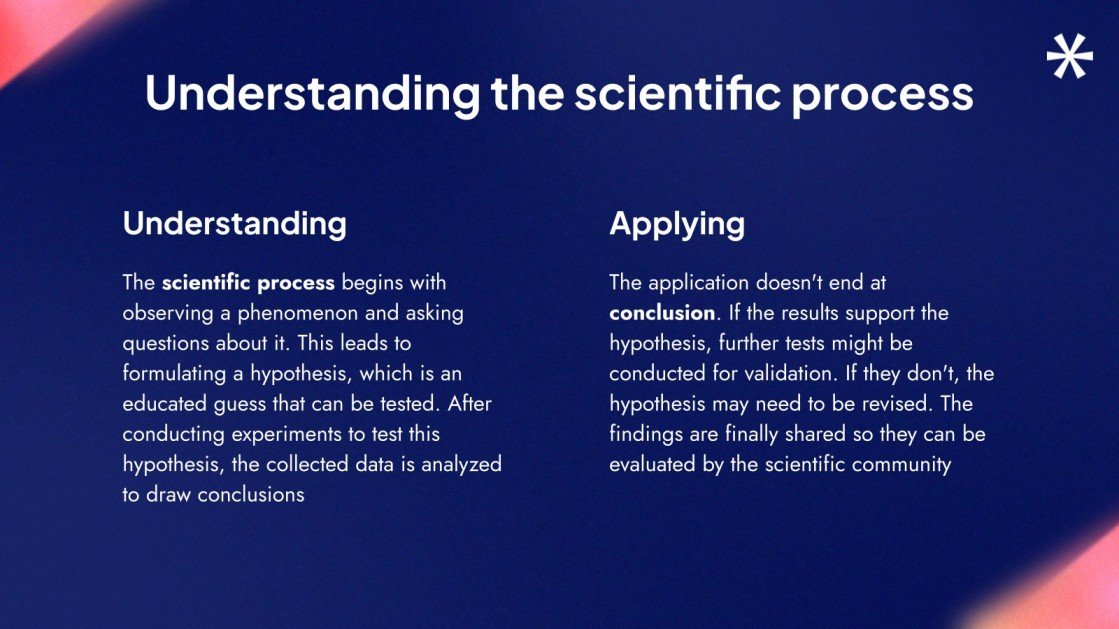 Understanding the scientific process

Understanding

The scientific process begins with observing a phenomenon and asking questions about it. This leads to formulating a hypothesis, which is an educated guess that can be tested. After conducting experiments to test this hypothesis, the collected data is analyzed to draw conclusions

Applying

The application doesn't end at conclusion. If the results support the hypothesis, further tests might be conducted for validation. If they don't, the hypothesis may need to be revised. The findings are finally shared so they can be evaluated by the scientific community